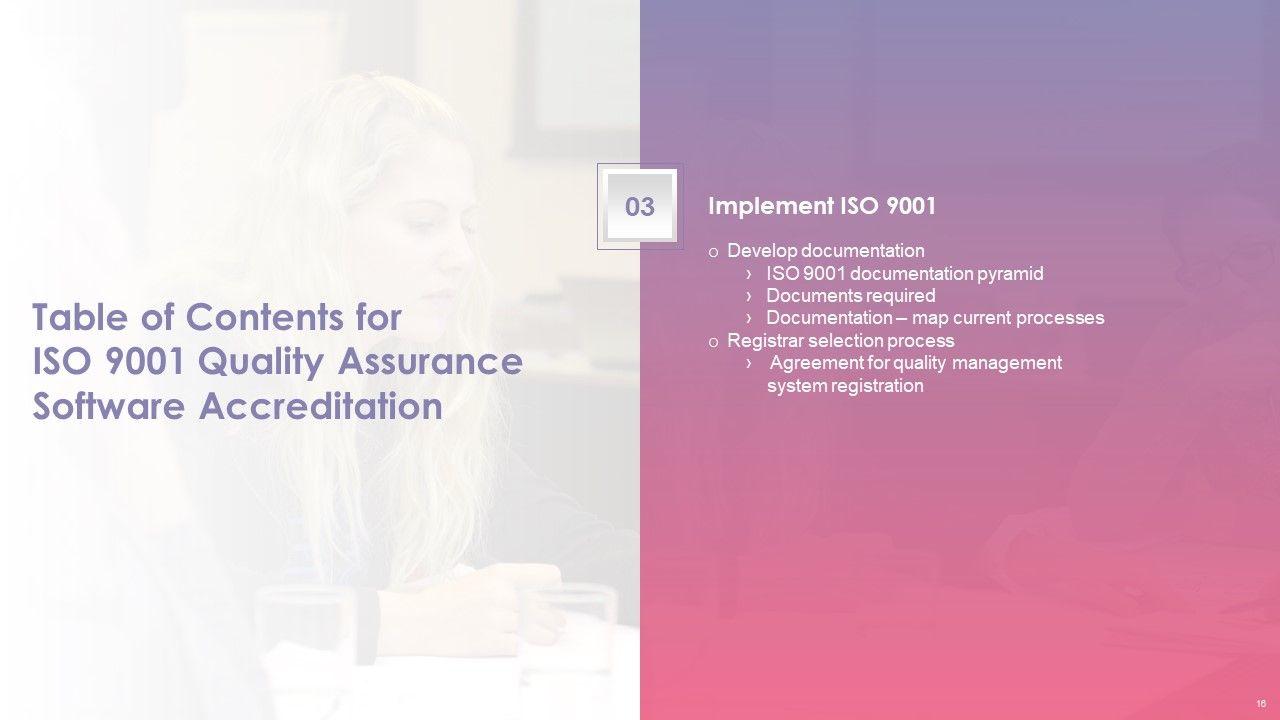 Table of Contents for ISO 9001 Quality Assurance Software Accreditation

03

Implement ISO 9001

o Develop documentation
› ISO 9001 documentation pyramid
› Documents required
› Documentation – map current processes
o Registrar selection process
› Agreement for quality management system registration

16